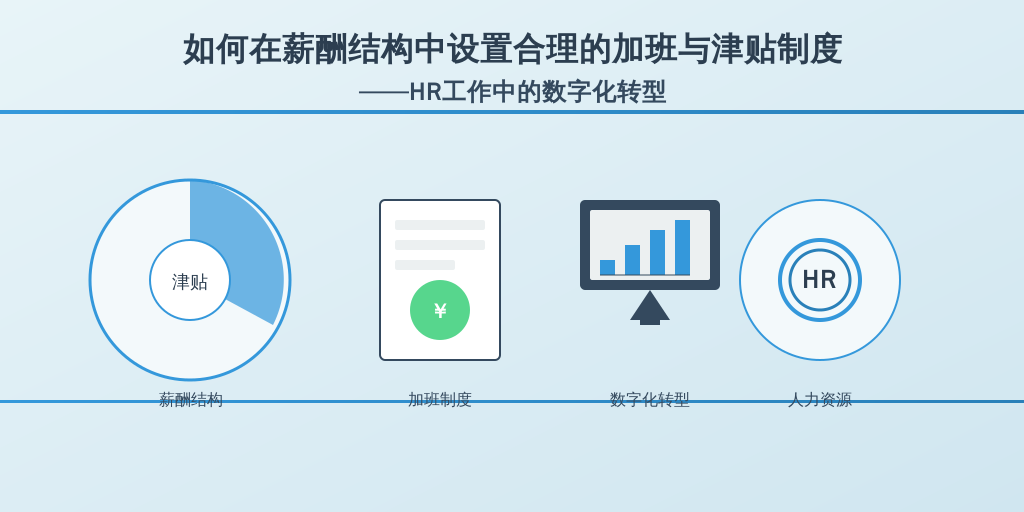 如何在薪酬结构中设置合理的加班与津贴制度
——HR工作中的数字化转型

津贴
薪酬结构

¥
加班制度

数字化转型

HR
人力资源